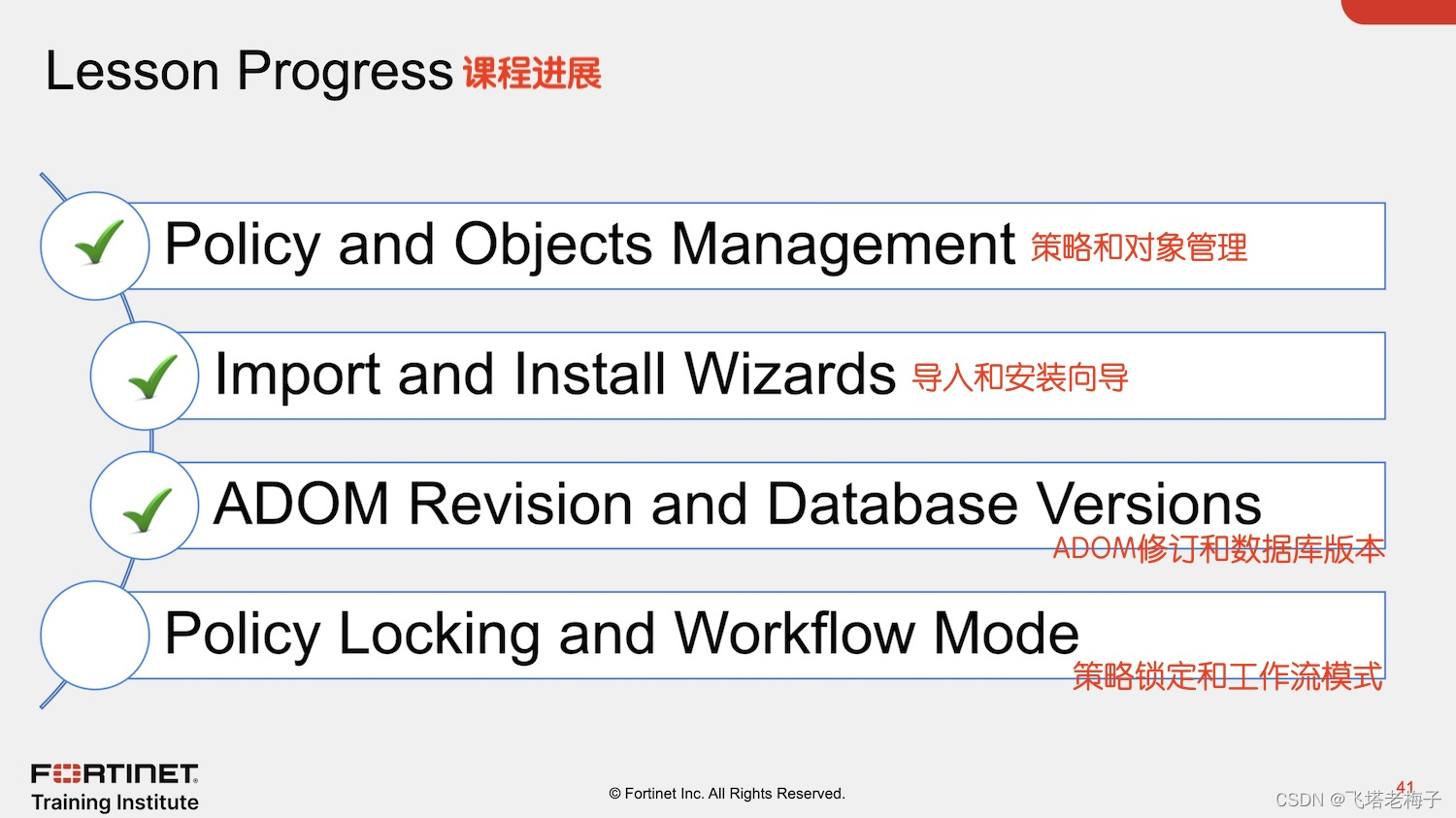 Lesson Progress 课程进展

Policy and Objects Management 策略和对象管理

Import and Install Wizards 导入和安装向导

ADOM Revision and Database Versions ADOM修订和数据库版本

Policy Locking and Workflow Mode 策略锁定和工作流模式

FORTINET
Training Institute

© Fortinet Inc. All Rights Reserved.

41

CSDN @飞塔老梅子